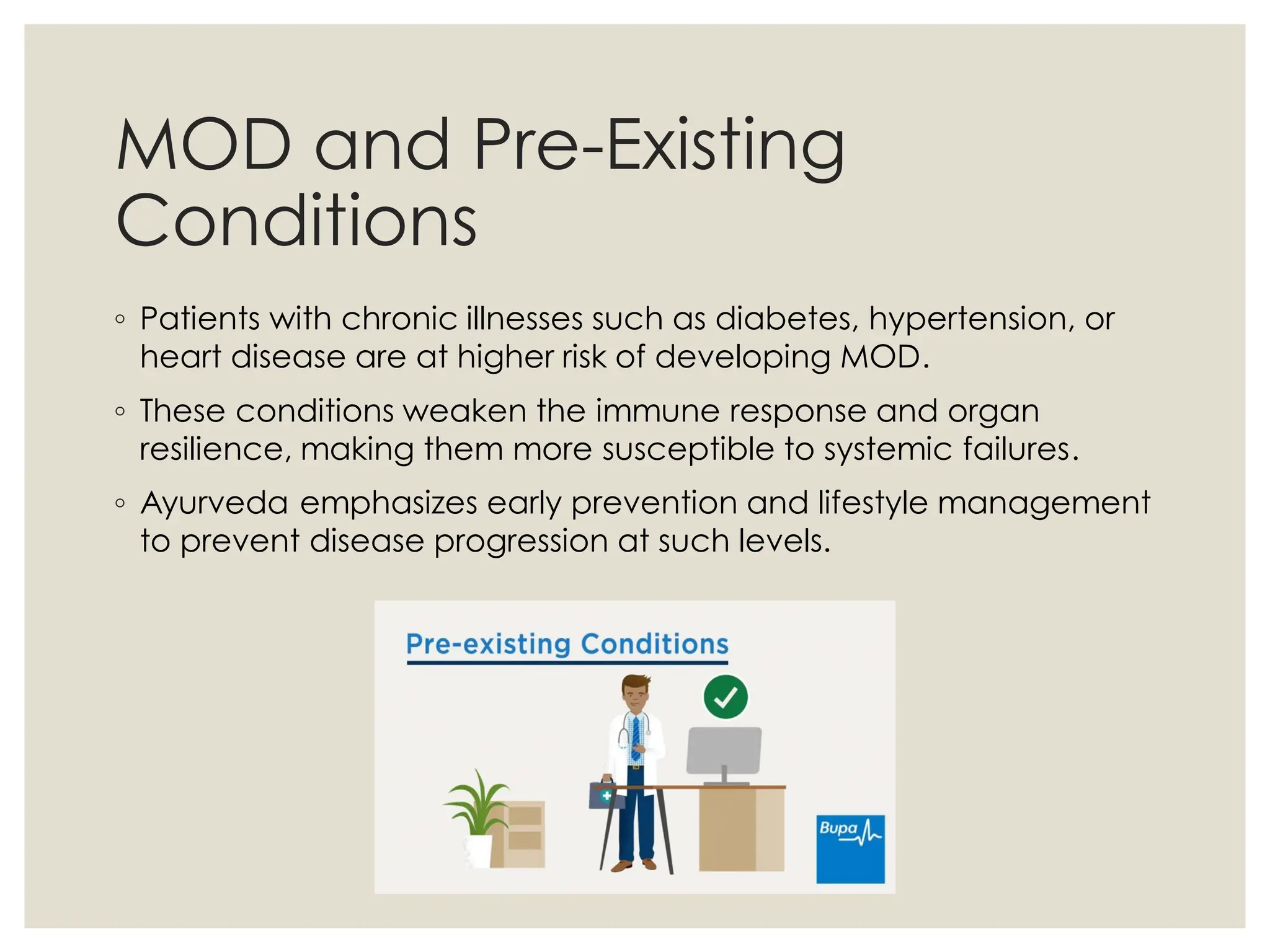 MOD and Pre-Existing Conditions

◦ Patients with chronic illnesses such as diabetes, hypertension, or heart disease are at higher risk of developing MOD.

◦ These conditions weaken the immune response and organ resilience, making them more susceptible to systemic failures.

◦ Ayurveda emphasizes early prevention and lifestyle management to prevent disease progression at such levels.

Pre-existing Conditions

Bupa